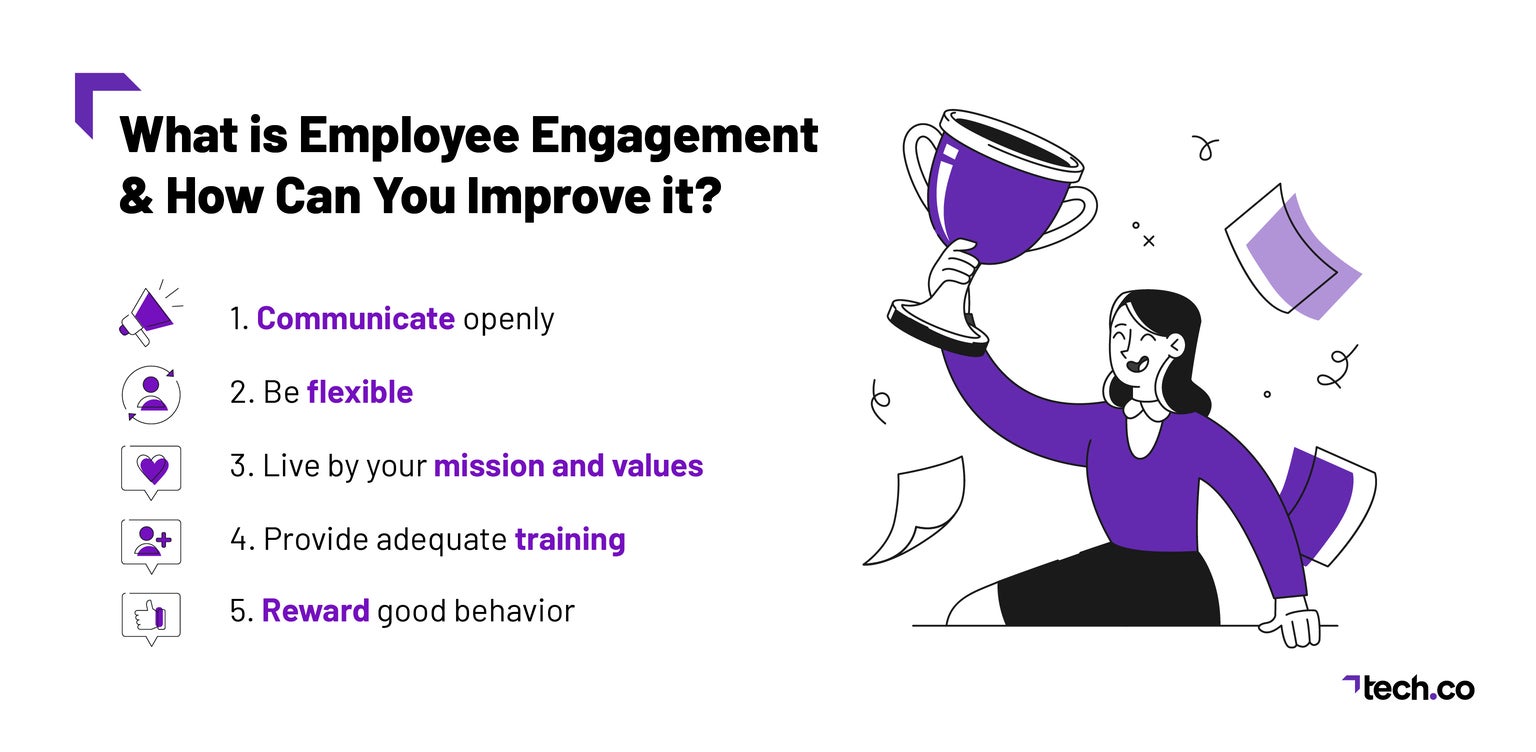 What is Employee Engagement & How Can You Improve it?

1. Communicate openly

2. Be flexible

3. Live by your mission and values

4. Provide adequate training

5. Reward good behavior

tech.co